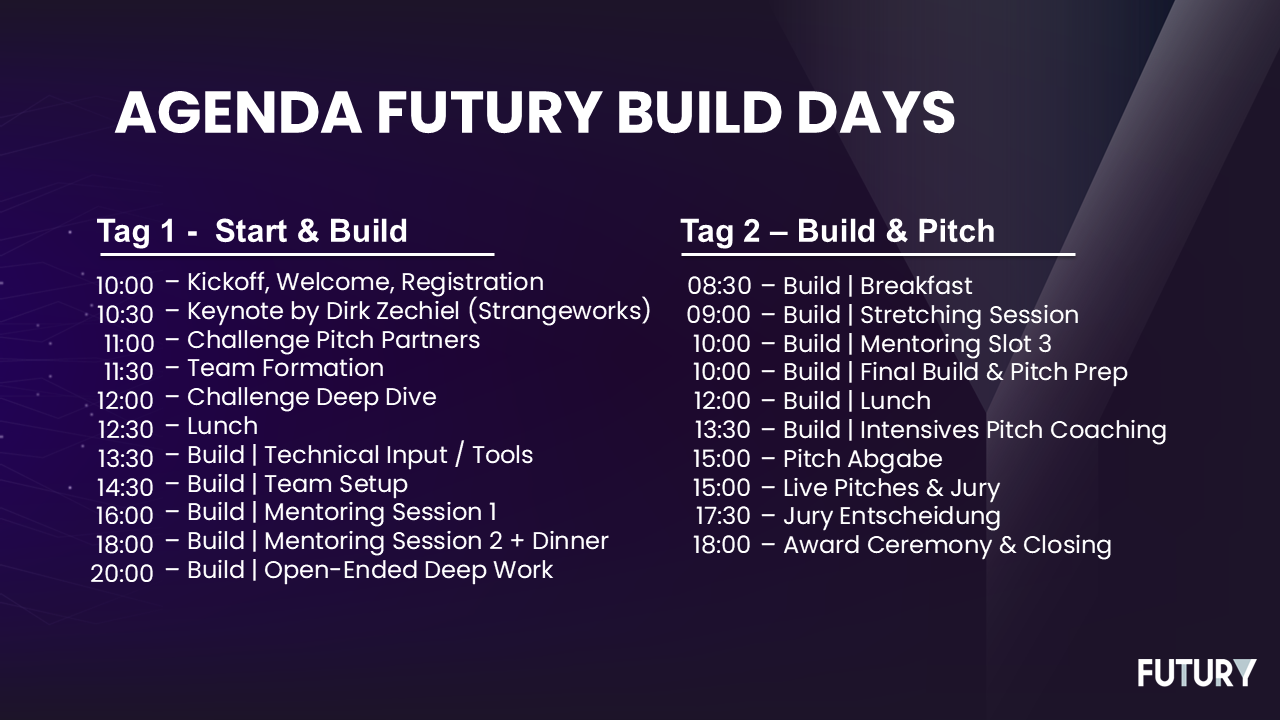 AGENDA FUTURY BUILD DAYS

Tag 1 - Start & Build

10:00 – Kickoff, Welcome, Registration
10:30 – Keynote by Dirk Zechiel (Strangeworks)
11:00 – Challenge Pitch Partners
11:30 – Team Formation
12:00 – Challenge Deep Dive
12:30 – Lunch
13:30 – Build | Technical Input / Tools
14:30 – Build | Team Setup
16:00 – Build | Mentoring Session 1
18:00 – Build | Mentoring Session 2 + Dinner
20:00 – Build | Open-Ended Deep Work

Tag 2 – Build & Pitch

08:30 – Build | Breakfast
09:00 – Build | Stretching Session
10:00 – Build | Mentoring Slot 3
10:00 – Build | Final Build & Pitch Prep
12:00 – Build | Lunch
13:30 – Build | Intensives Pitch Coaching
15:00 – Pitch Abgabe
15:00 – Live Pitches & Jury
17:30 – Jury Entscheidung
18:00 – Award Ceremony & Closing

FUTURY